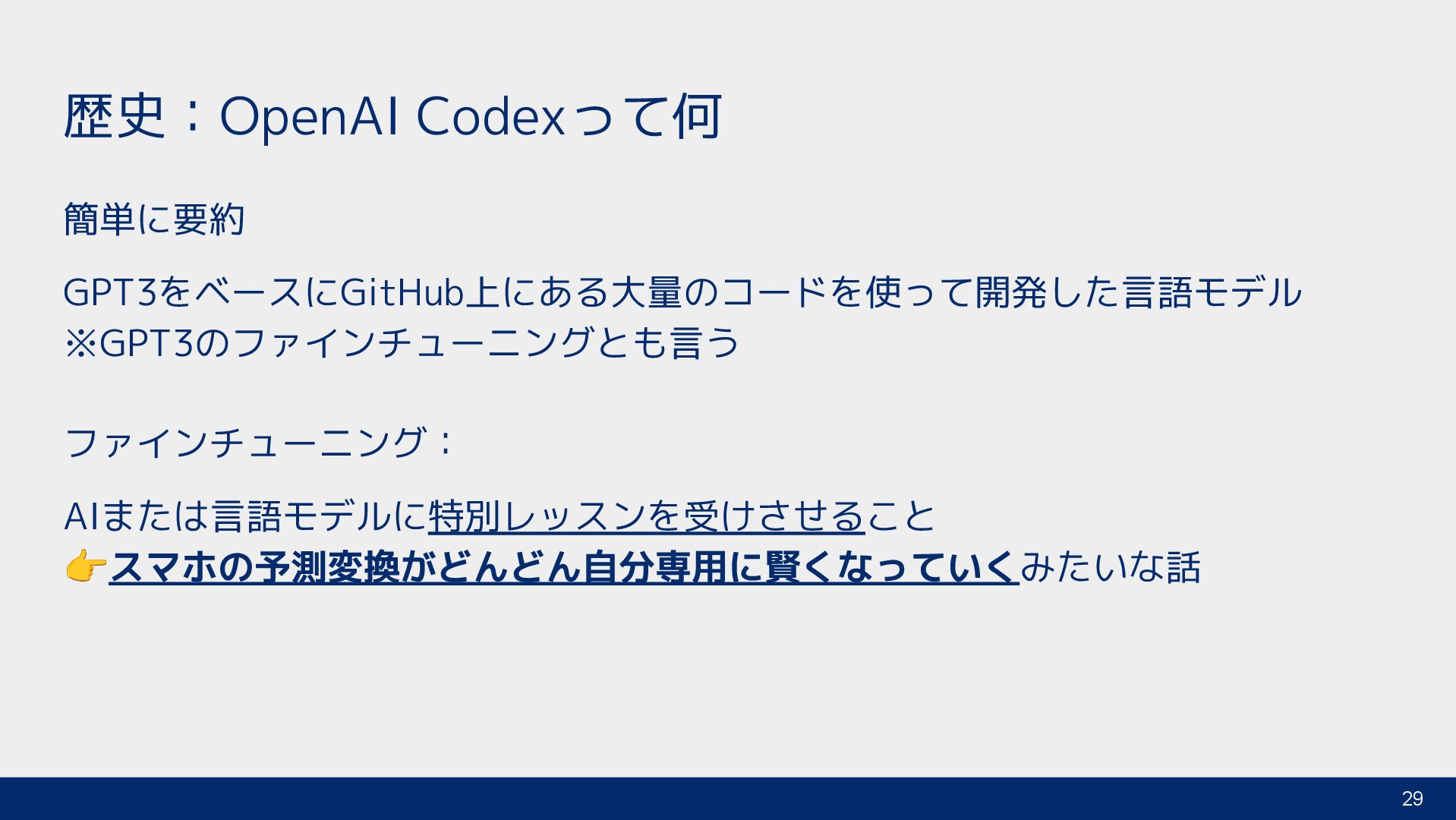 歴史：OpenAI Codexって何

簡単に要約

GPT3をベースにGitHub上にある大量のコードを使って開発した言語モデル
※GPT3のファインチューニングとも言う

ファインチューニング：

AIまたは言語モデルに特別レッスンを受けさせること
👉スマホの予測変換がどんどん自分専用に賢くなっていくみたいな話

29